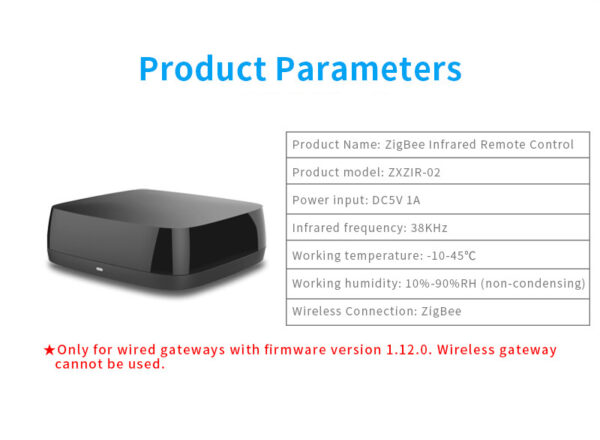 Product Parameters

| Product Name: ZigBee Infrared Remote Control |
|---|
| Product model: ZXZIR-02 |
| Power input: DC5V 1A |
| Infrared frequency: 38KHz |
| Working temperature: -10-45℃ |
| Working humidity: 10%-90%RH (non-condensing) |
| Wireless Connection: ZigBee |

★Only for wired gateways with firmware version 1.12.0. Wireless gateway cannot be used.